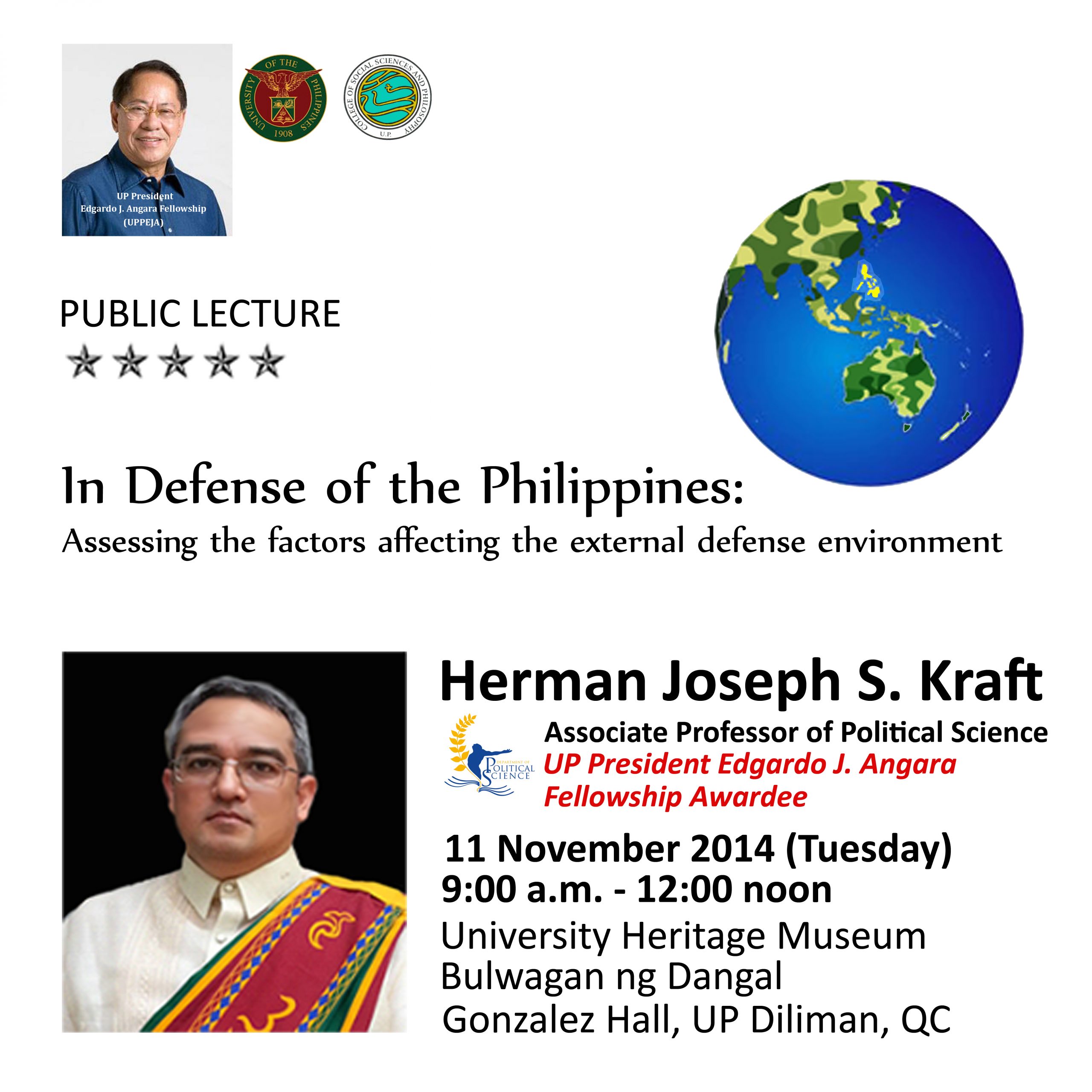 UP President
Edgardo J. Angara Fellowship
(UPPEJA)

UNIVERSITY OF THE PHILIPPINES
1908

COLLEGE OF SOCIAL SCIENCES AND PHILOSOPHY
U.P.

PUBLIC LECTURE

In Defense of the Philippines:
Assessing the factors affecting the external defense environment

Herman Joseph S. Kraft

DEPARTMENT OF POLITICAL SCIENCE

Associate Professor of Political Science
UP President Edgardo J. Angara Fellowship Awardee

11 November 2014 (Tuesday)
9:00 a.m. - 12:00 noon
University Heritage Museum
Bulwagan ng Dangal
Gonzalez Hall, UP Diliman, QC